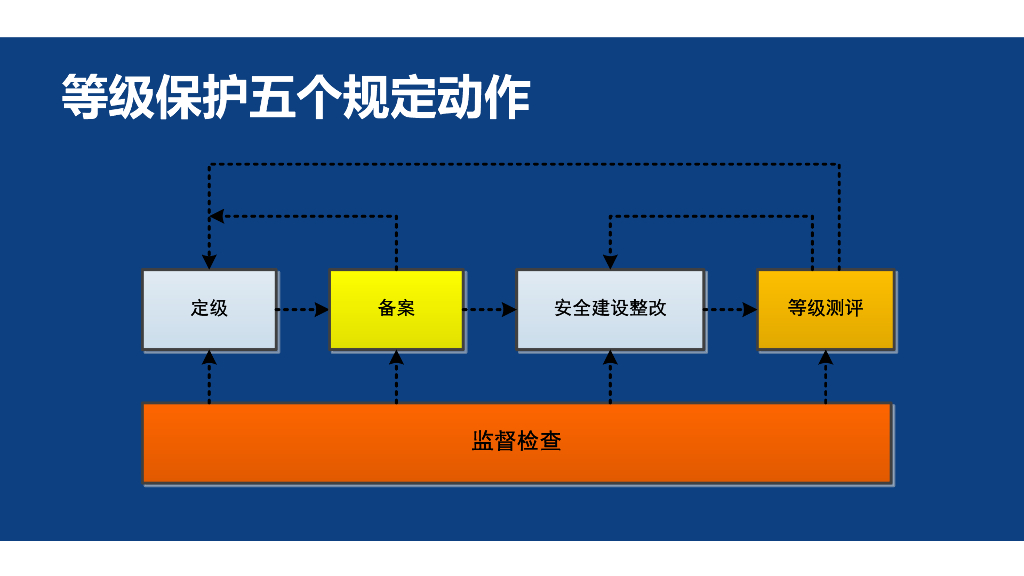 等级保护五个规定动作

定级

备案

安全建设整改

等级测评

监督检查